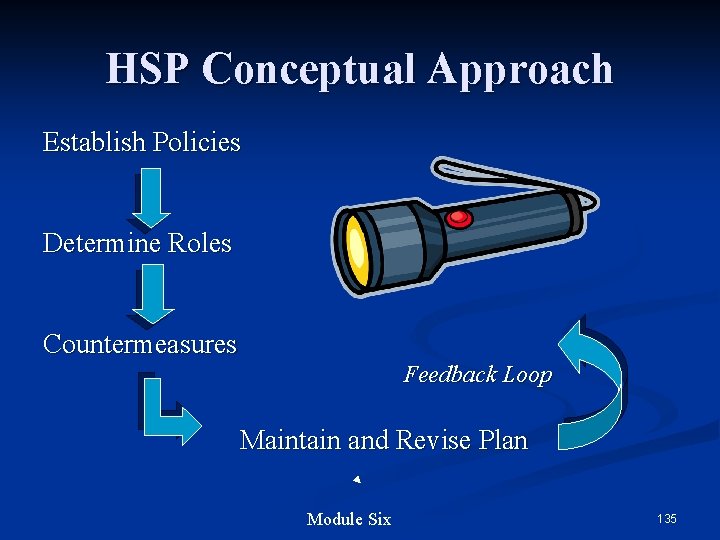 HSP Conceptual Approach

Establish Policies

Determine Roles

Countermeasures

Feedback Loop

Maintain and Revise Plan

Module Six

135